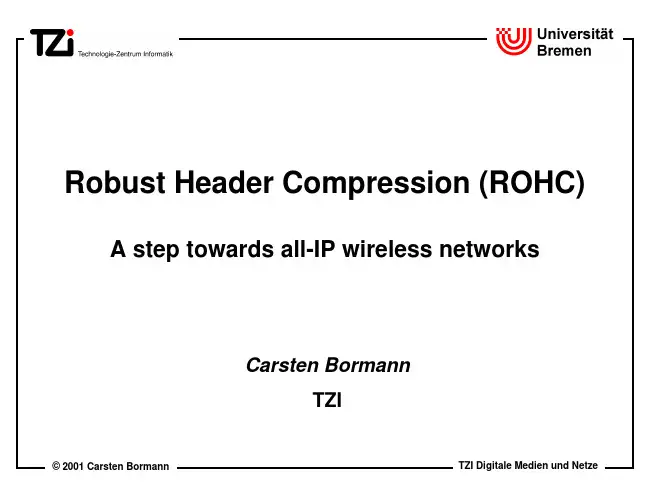 TZi Technologie-Zentrum Informatik

Universität Bremen

Robust Header Compression (ROHC)

A step towards all-IP wireless networks

Carsten Bormann

TZI

© 2001 Carsten Bormann

TZI Digitale Medien und Netze